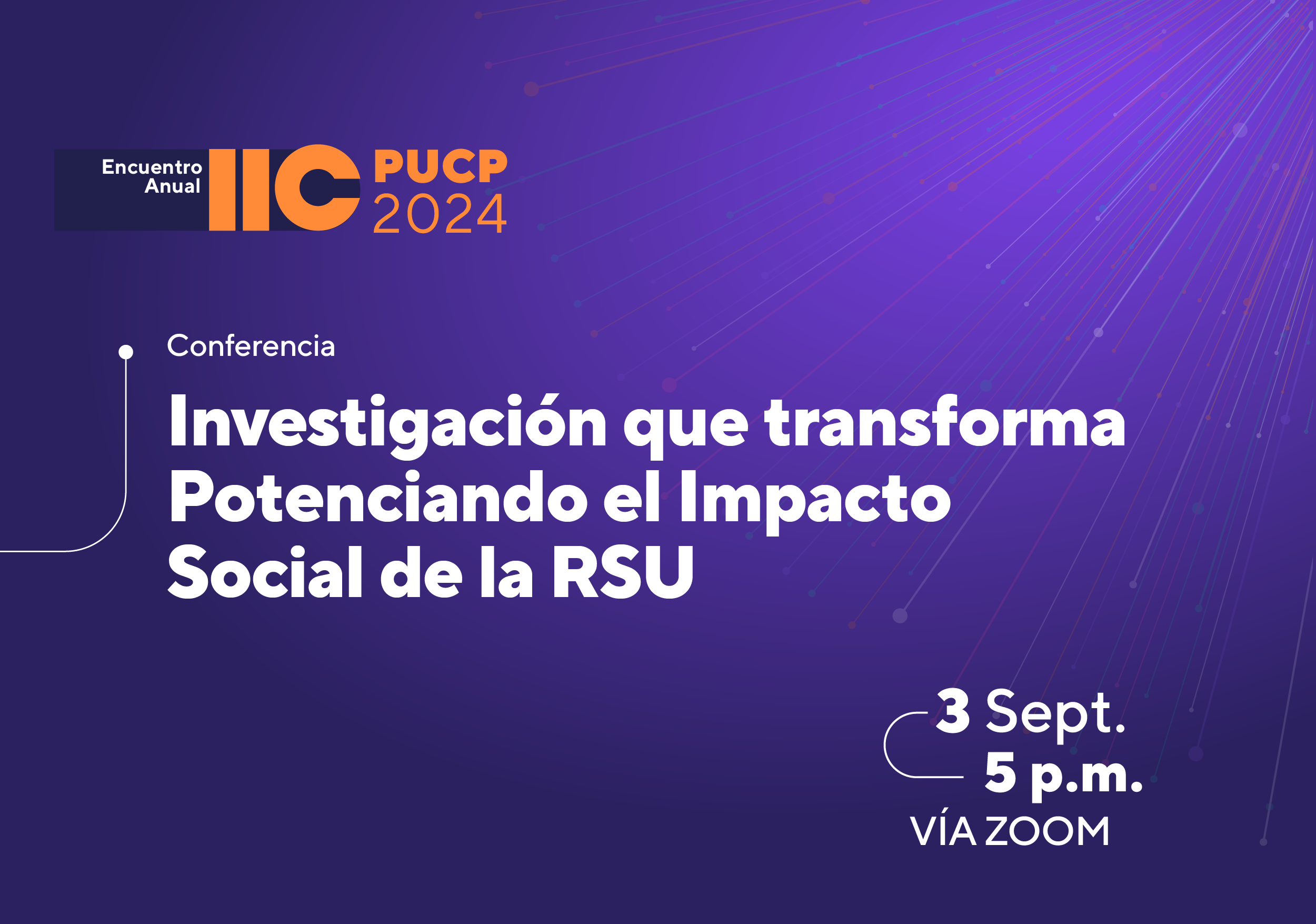 Encuentro Anual IIC PUCP 2024

Conferencia

Investigación que transforma Potenciando el Impacto Social de la RSU

3 Sept.
5 p.m.
VÍA ZOOM